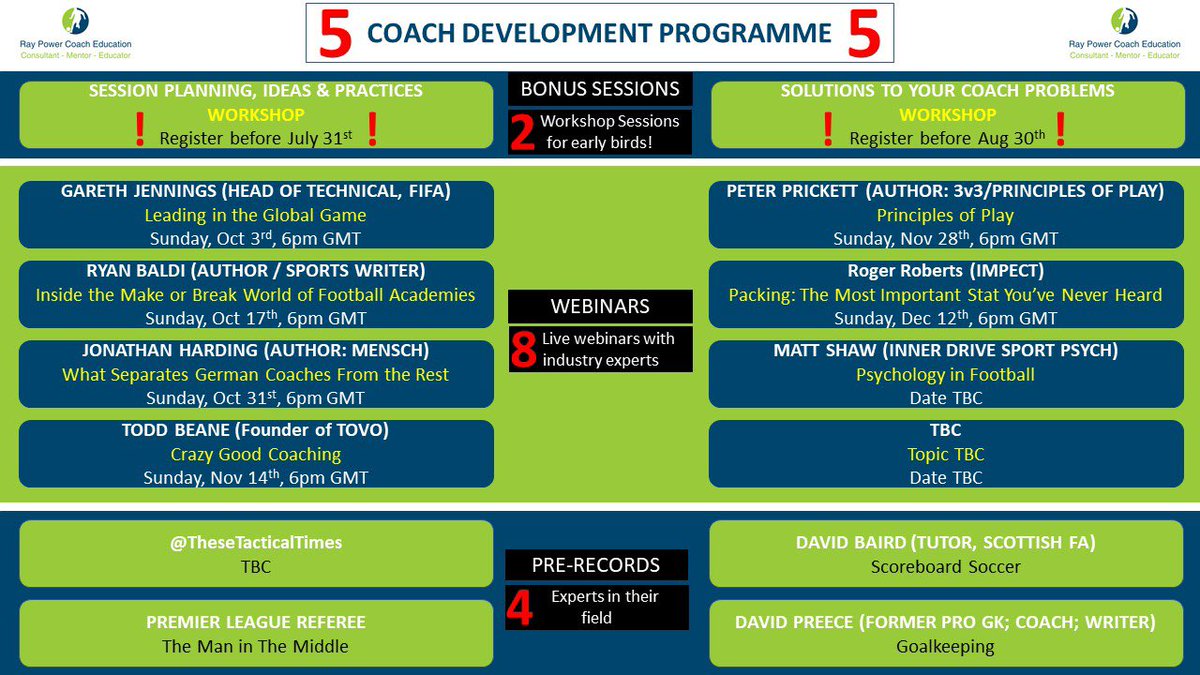 Ray Power Coach Education
Consultant - Mentor - Educator

5 COACH DEVELOPMENT PROGRAMME 5

Ray Power Coach Education
Consultant - Mentor - Educator

SESSION PLANNING, IDEAS & PRACTICES
WORKSHOP
! Register before July 31$^{st}$ !

BONUS SESSIONS
2 Workshop Sessions for early birds!

SOLUTIONS TO YOUR COACH PROBLEMS
WORKSHOP
! Register before Aug 30$^{th}$ !

GARETH JENNINGS (HEAD OF TECHNICAL, FIFA)
Leading in the Global Game
Sunday, Oct 3$^{rd}$, 6pm GMT

RYAN BALDI (AUTHOR / SPORTS WRITER)
Inside the Make or Break World of Football Academies
Sunday, Oct 17$^{th}$, 6pm GMT

JONATHAN HARDING (AUTHOR: MENSCH)
What Separates German Coaches From the Rest
Sunday, Oct 31$^{st}$, 6pm GMT

TODD BEANE (Founder of TOVO)
Crazy Good Coaching
Sunday, Nov 14$^{th}$, 6pm GMT

WEBINARS
8 Live webinars with industry experts

PETER PRICKETT (AUTHOR: 3v3/PRINCIPLES OF PLAY)
Principles of Play
Sunday, Nov 28$^{th}$, 6pm GMT

Roger Roberts (IMPECT)
Packing: The Most Important Stat You've Never Heard
Sunday, Dec 12$^{th}$, 6pm GMT

MATT SHAW (INNER DRIVE SPORT PSYCH)
Psychology in Football
Date TBC

TBC
Topic TBC
Date TBC

@TheseTacticalTimes
TBC

PREMIER LEAGUE REFEREE
The Man in The Middle

PRE-RECORDS
4 Experts in their field

DAVID BAIRD (TUTOR, SCOTTISH FA)
Scoreboard Soccer

DAVID PREECE (FORMER PRO GK; COACH; WRITER)
Goalkeeping